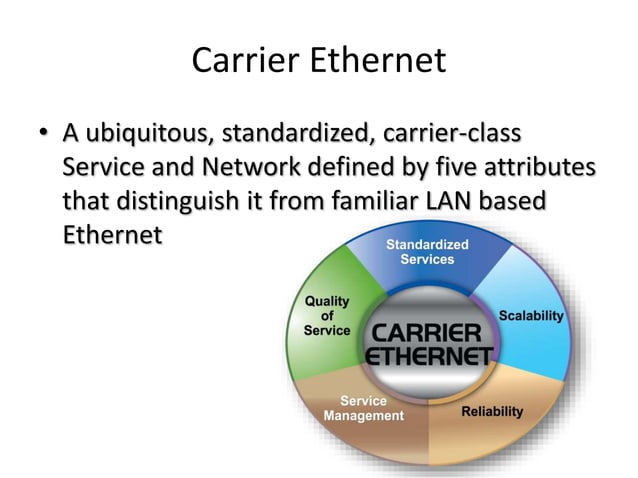 Carrier Ethernet

• A ubiquitous, standardized, carrier-class Service and Network defined by five attributes that distinguish it from familiar LAN based Ethernet

Standardized Services

Scalability

Reliability

Service Management

Quality of Service

CARRIER ETHERNET